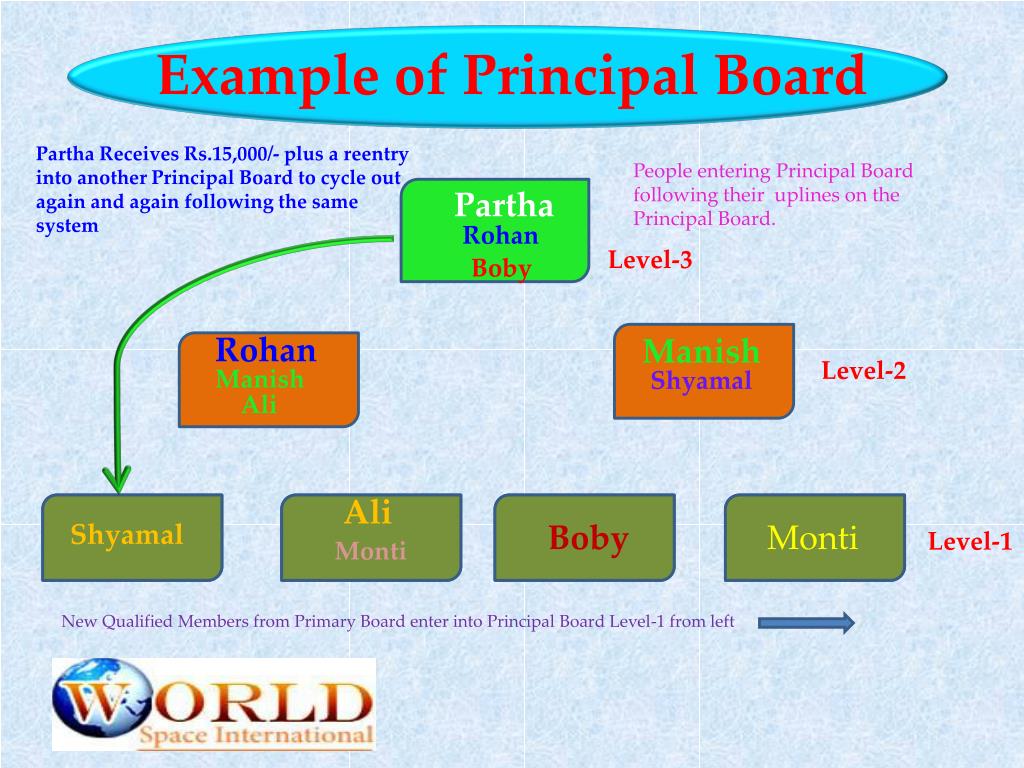 Example of Principal Board

Partha Receives Rs.15,000/- plus a reentry into another Principal Board to cycle out again and again following the same system

People entering Principal Board following their uplines on the Principal Board.

Partha
Rohan
Boby

Level-3

Rohan
Manish
Ali

Manish
Shyamal

Level-2

Shyamal

Ali
Monti

Boby

Monti

Level-1

New Qualified Members from Primary Board enter into Principal Board Level-1 from left

WORLD
Space International